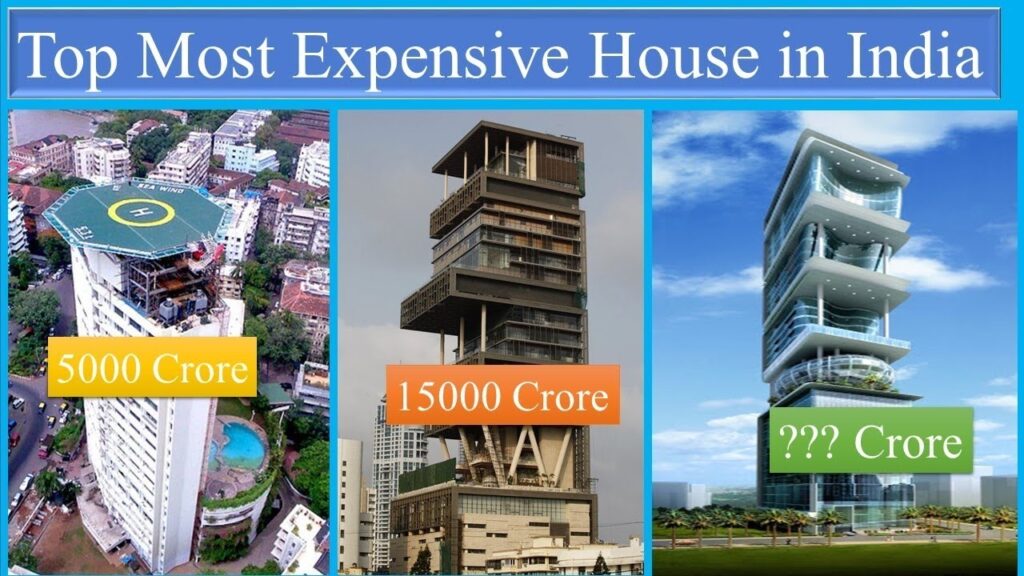 Top Most Expensive House in India

SEA WIND

H

5000 Crore

15000 Crore

??? Crore